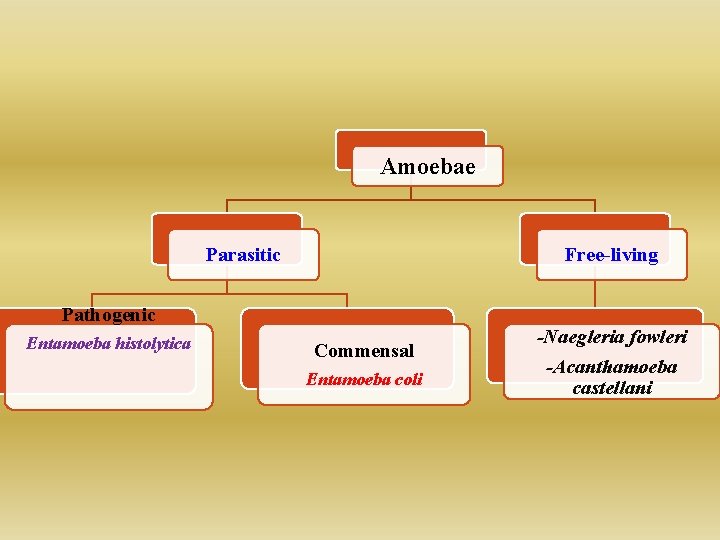 Amoebae

Parasitic

Free-living

Pathogenic
Entamoeba histolytica

Commensal
Entamoeba coli

-Naegleria fowleri
-Acanthamoeba castellani